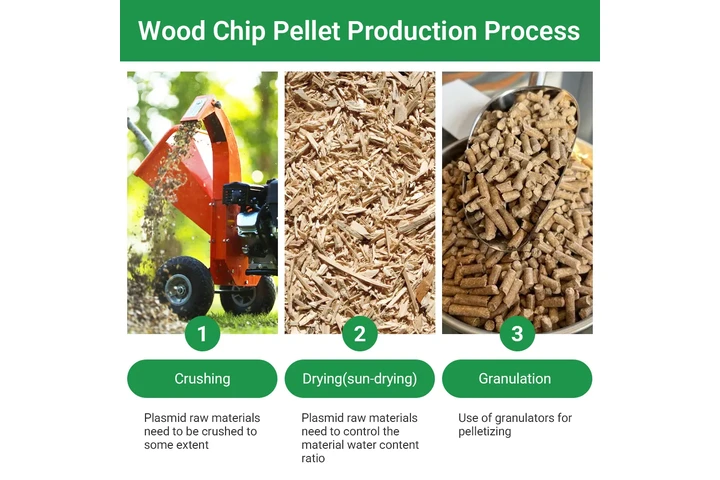 Wood Chip Pellet Production Process

1

Crushing

Plasmid raw materials need to be crushed to some extent

2

Drying(sun-drying)

Plasmid raw materials need to control the material water content ratio

3

Granulation

Use of granulators for pelletizing